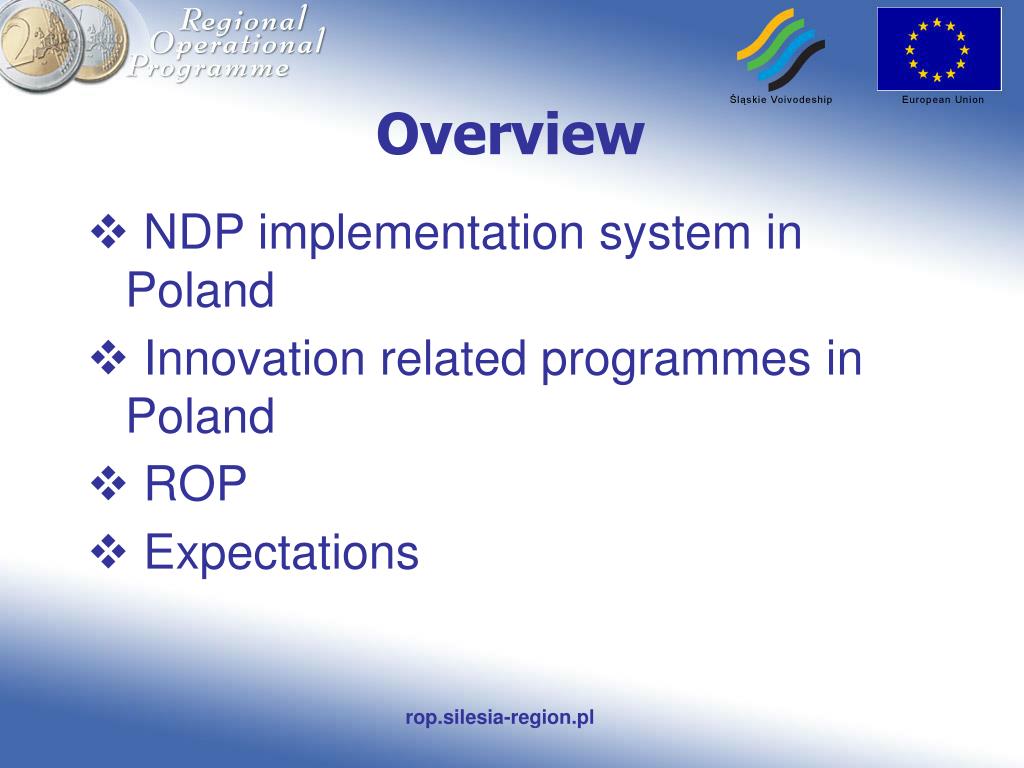 Regional Operational Programme

Śląskie Voivodeship

European Union

Overview

❖ NDP implementation system in Poland

❖ Innovation related programmes in Poland

❖ ROP

❖ Expectations

rop.silesia-region.pl